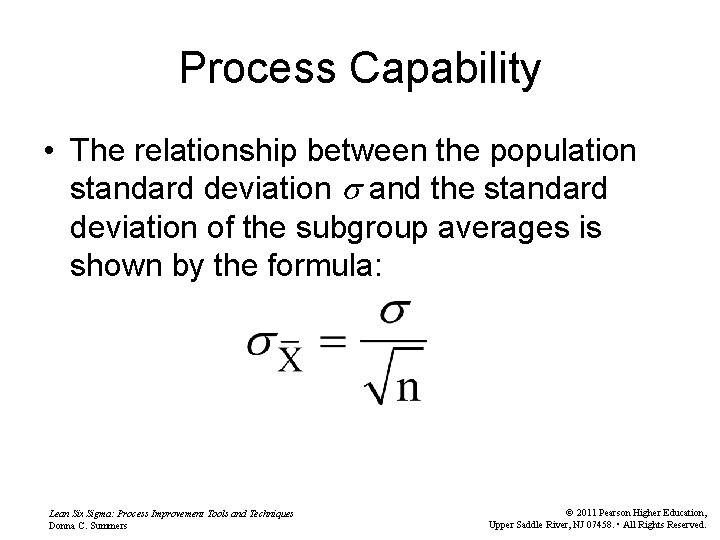 Process Capability

• The relationship between the population standard deviation $\sigma$ and the standard deviation of the subgroup averages is shown by the formula:

$\sigma_{\bar{X}} = \frac{\sigma}{\sqrt{n}}$

Lean Six Sigma: Process Improvement Tools and Techniques
Donna C. Summers

© 2011 Pearson Higher Education,
Upper Saddle River, NJ 07458. • All Rights Reserved.